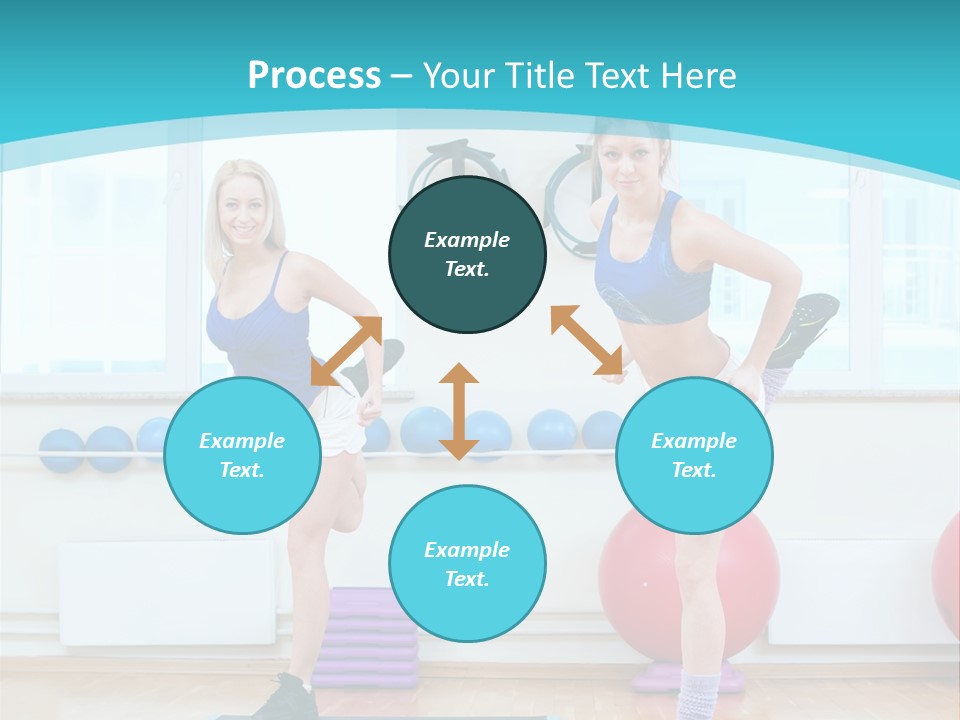 Process – Your Title Text Here

Example Text.

Example Text.

Example Text.

Example Text.